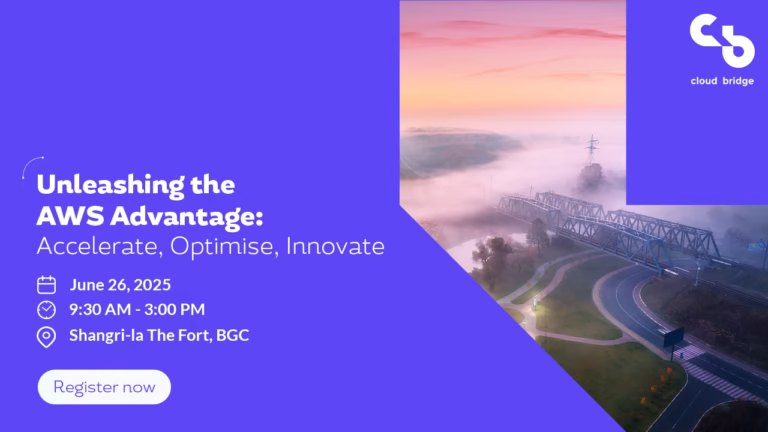 cloud bridge

Unleashing the AWS Advantage:
Accelerate, Optimise, Innovate

June 26, 2025
9:30 AM - 3:00 PM
Shangri-la The Fort, BGC

Register now